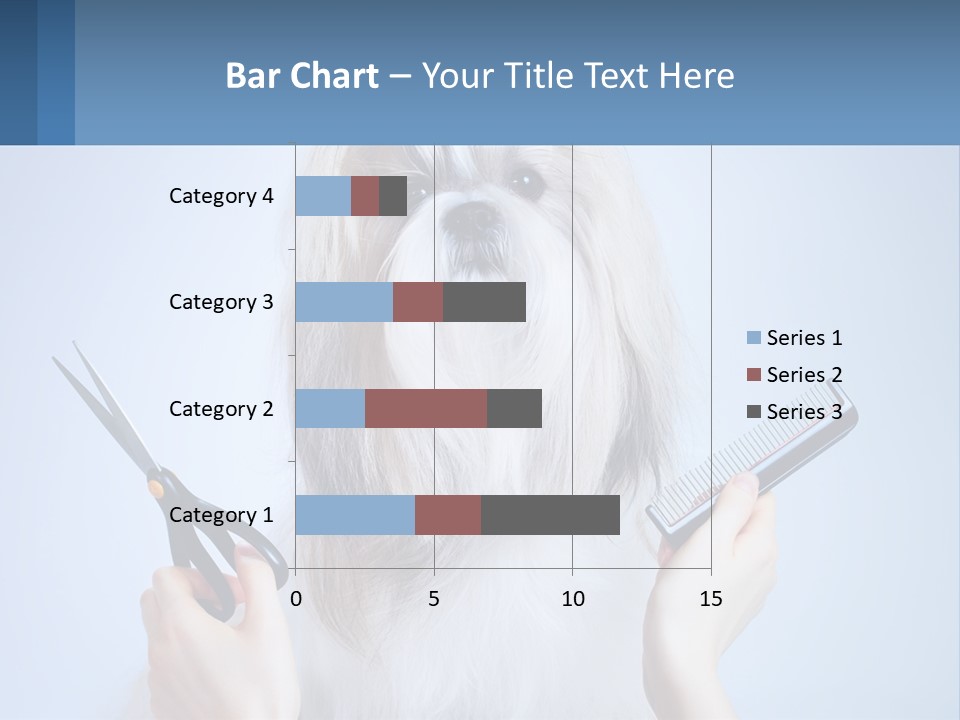 Bar Chart – Your Title Text Here

Category 4
Category 3
Category 2
Category 1

0
5
10
15

Series 1
Series 2
Series 3